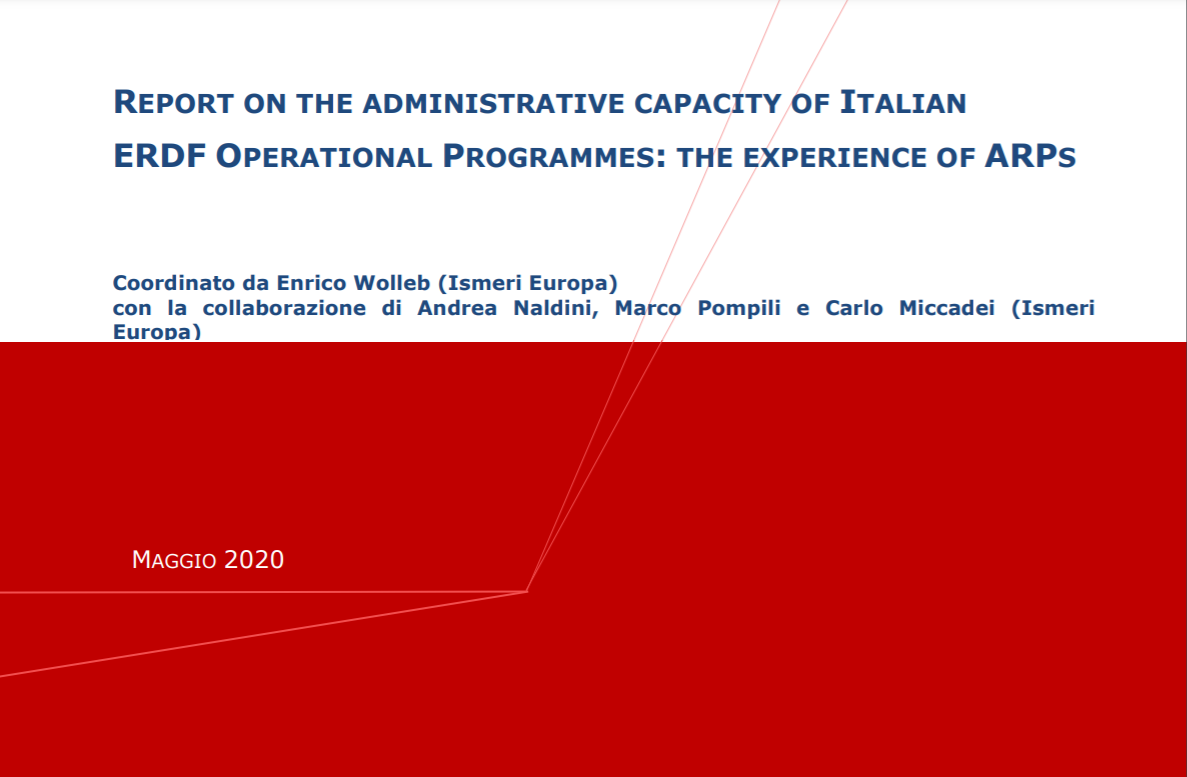 REPORT ON THE ADMINISTRATIVE CAPACITY OF ITALIAN ERDF OPERATIONAL PROGRAMMES: THE EXPERIENCE OF ARPS

Coordinato da Enrico Wolleb (Ismeri Europa)
con la collaborazione di Andrea Naldini, Marco Pompili e Carlo Miccadei (Ismeri Europa)

MAGGIO 2020